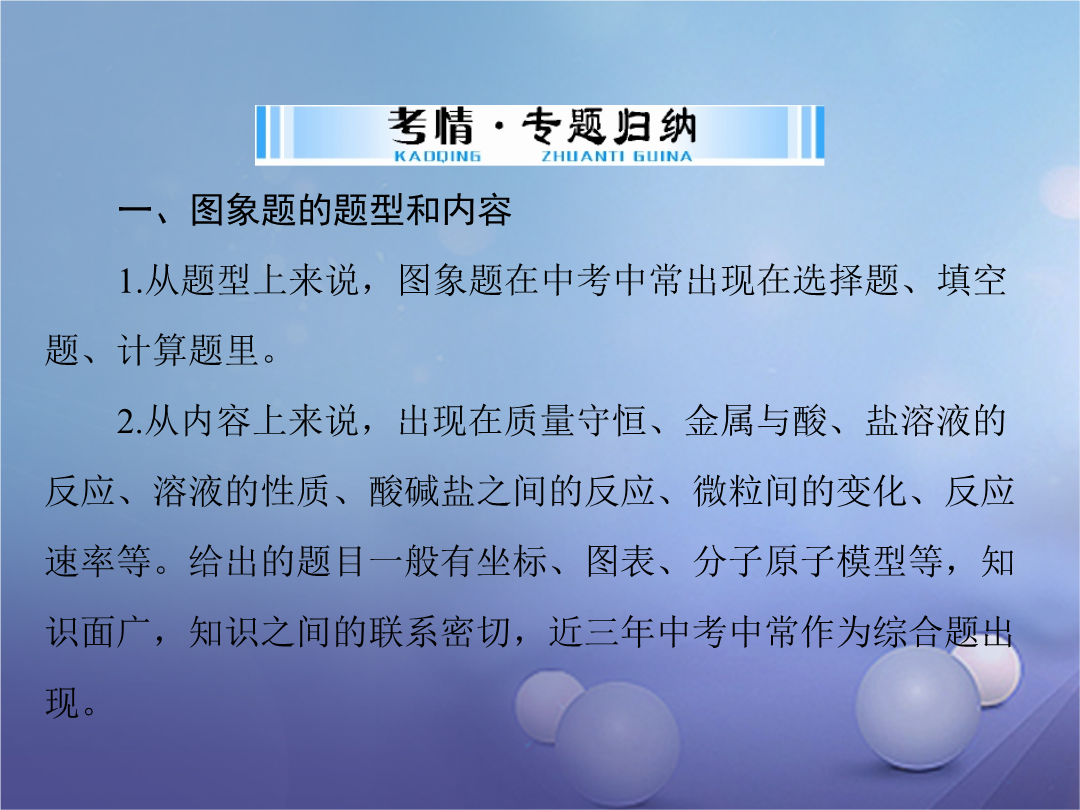 考情·专题归纳
KAOQING ZHUANTI GUINA

一、图象题的题型和内容

1.从题型上来说，图象题在中考中常出现在选择题、填空题、计算题里。

2.从内容上来说，出现在质量守恒、金属与酸、盐溶液的反应、溶液的性质、酸碱盐之间的反应、微粒间的变化、反应速率等。给出的题目一般有坐标、图表、分子原子模型等，知识面广，知识之间的联系密切，近三年中考中常作为综合题出现。